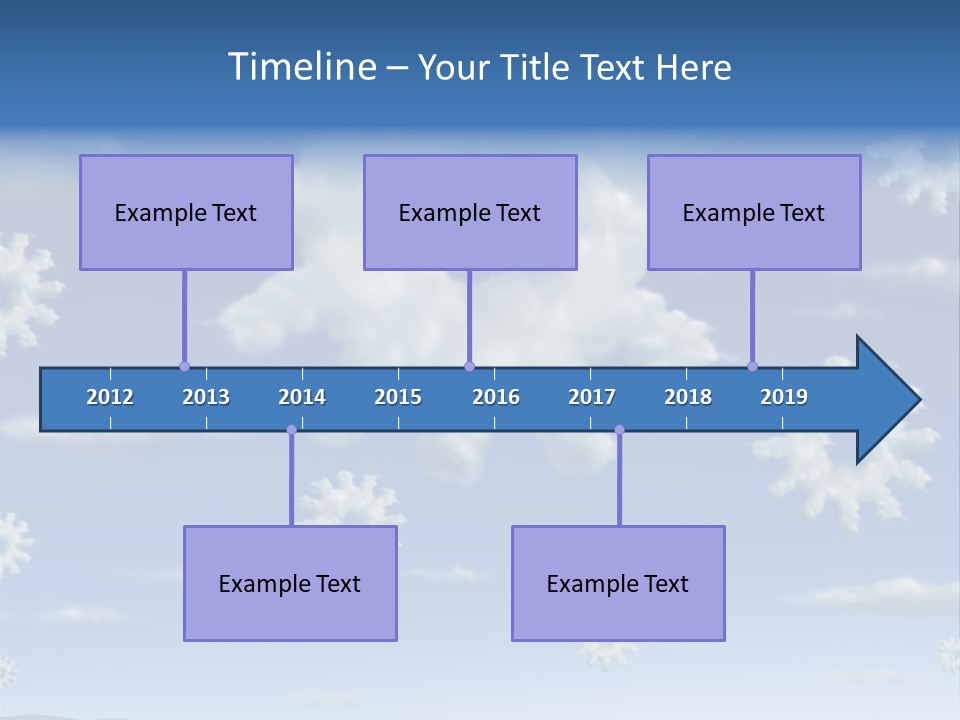 Timeline – Your Title Text Here

Example Text

Example Text

Example Text

2012 2013 2014 2015 2016 2017 2018 2019

Example Text

Example Text